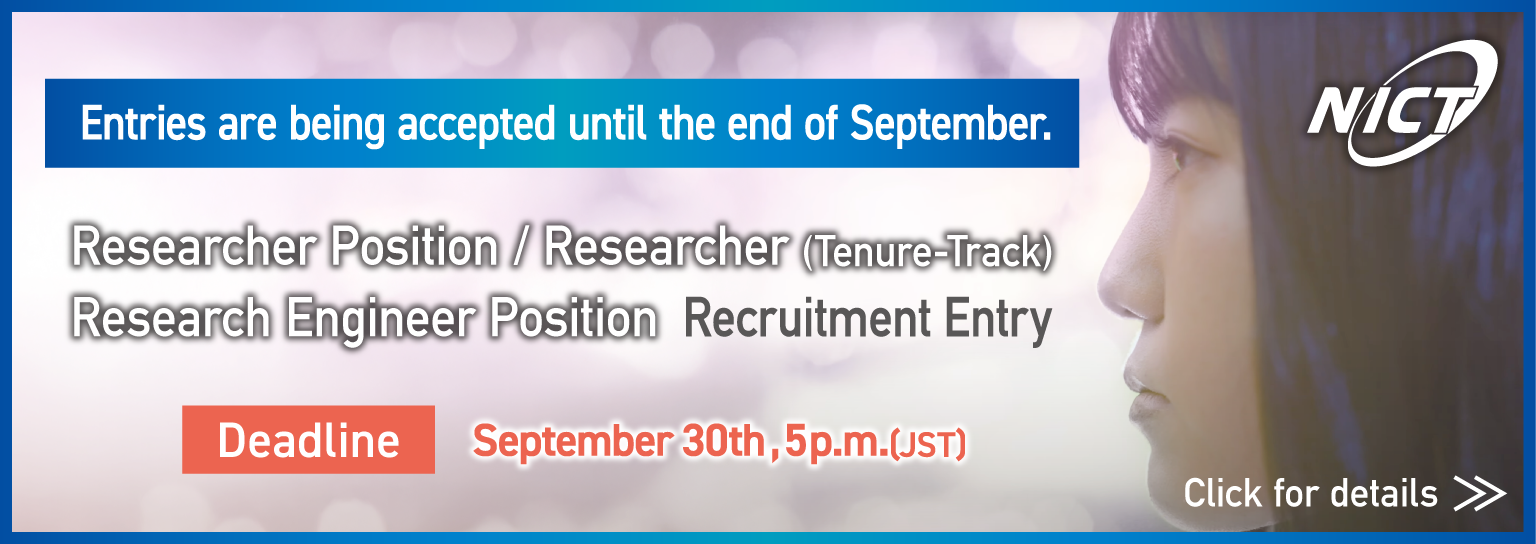 Entries are being accepted until the end of September.

NICT

Researcher Position / Researcher (Tenure-Track)
Research Engineer Position Recruitment Entry

Deadline September 30th, 5p.m.(JST)

Click for details >>